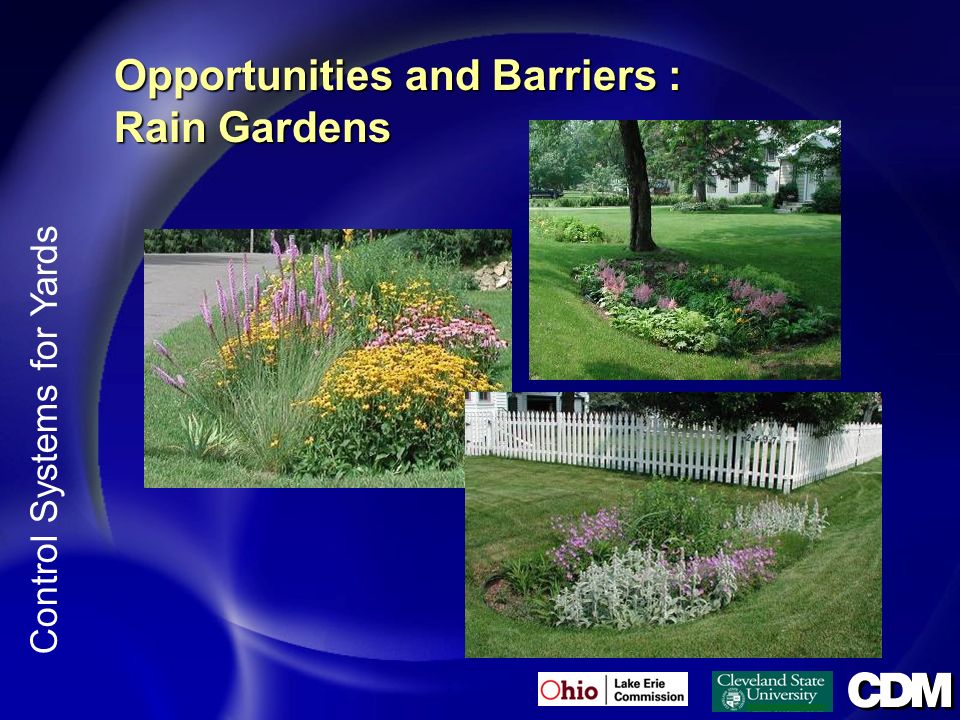 Opportunities and Barriers :
Rain Gardens

Control Systems for Yards

Ohio Lake Erie Commission

Cleveland State University

CDM